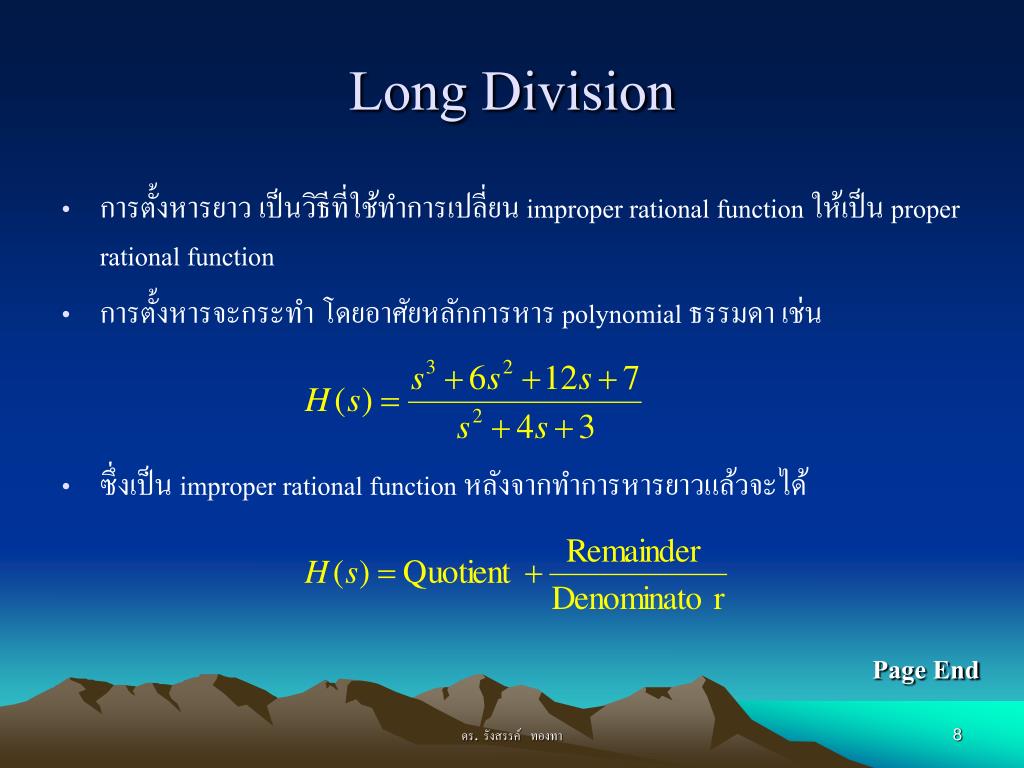 Long Division

• การตั้งหารยาว เป็นวิธีที่ใช้ทำการเปลี่ยน improper rational function ให้เป็น proper rational function

• การตั้งหารจะกระทำ โดยอาศัยหลักการหาร polynomial ธรรมดา เช่น

$H(s) = \frac{s^3 + 6s^2 + 12s + 7}{s^2 + 4s + 3}$

• ซึ่งเป็น improper rational function หลังจากทำการหารยาวแล้วจะได้

$H(s) = \text{Quotient} + \frac{\text{Remainder}}{\text{Denominato r}}$

Page End

ดร. รังสรรค์ ทองทา

8